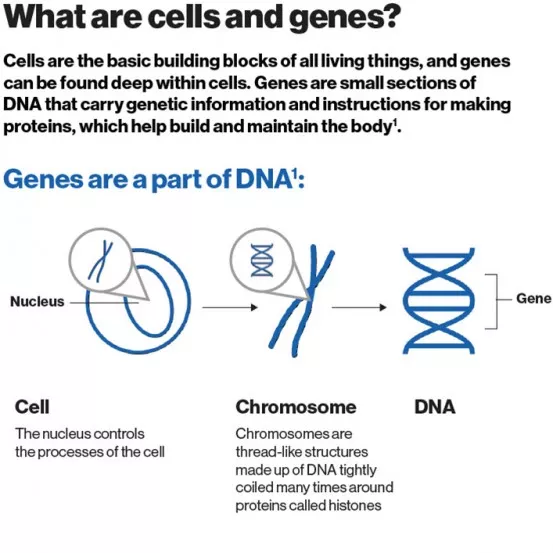 What are cells and genes?

Cells are the basic building blocks of all living things, and genes can be found deep within cells. Genes are small sections of DNA that carry genetic information and instructions for making proteins, which help build and maintain the body$^1$.

Genes are a part of DNA$^1$:

Nucleus

Gene

Cell

The nucleus controls the processes of the cell

Chromosome

Chromosomes are thread-like structures made up of DNA tightly coiled many times around proteins called histones

DNA